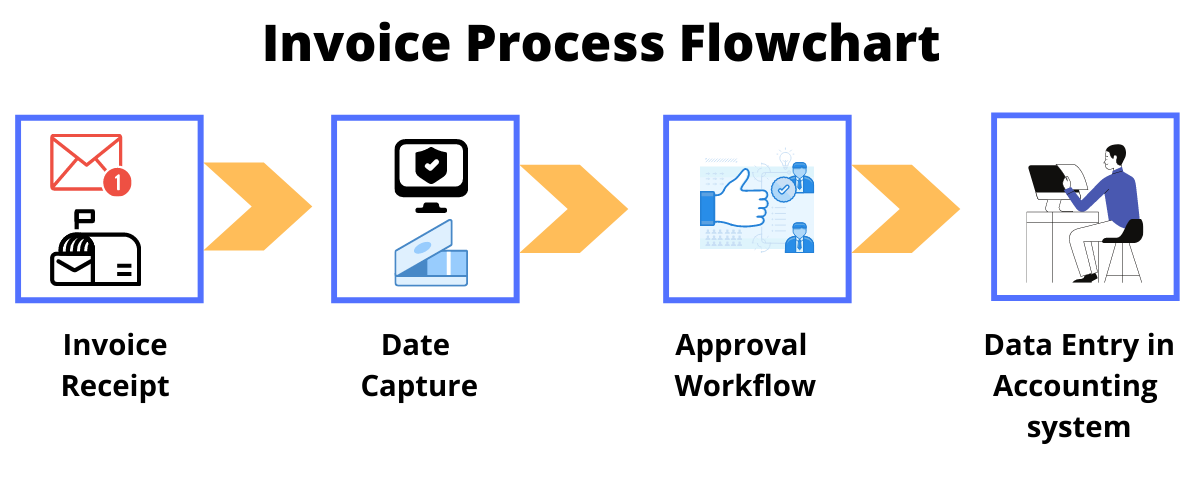 Invoice Process Flowchart

1

Invoice Receipt

Date Capture

Approval Workflow

Data Entry in Accounting system